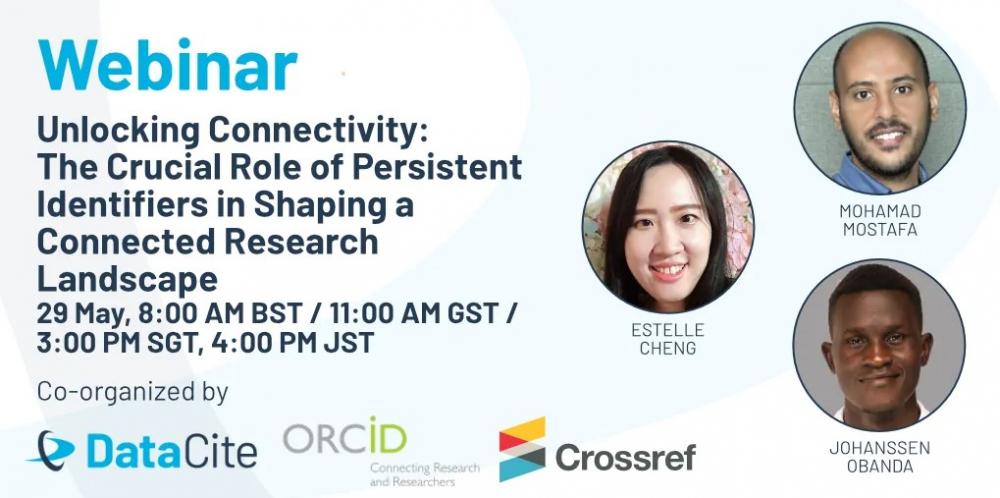 Webinar

Unlocking Connectivity: The Crucial Role of Persistent Identifiers in Shaping a Connected Research Landscape

29 May, 8:00 AM BST / 11:00 AM GST / 3:00 PM SGT, 4:00 PM JST

Co-organized by

DataCite

ORCID
Connecting Research and Researchers

Crossref

ESTELLE CHENG

MOHAMAD MOSTAFA

JOHANSSEN OBANDA